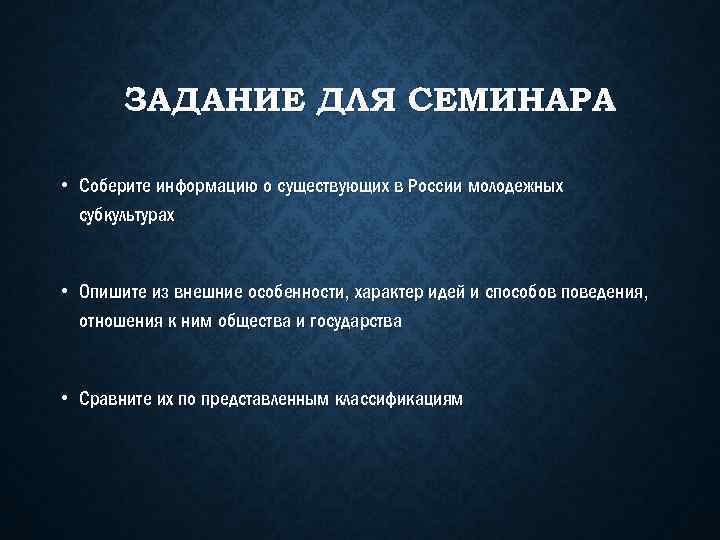 ЗАДАНИЕ ДЛЯ СЕМИНАРА

• Соберите информацию о существующих в России молодежных субкультурах

• Опишите из внешние особенности, характер идей и способов поведения, отношения к ним общества и государства

• Сравните их по представленным классификациям